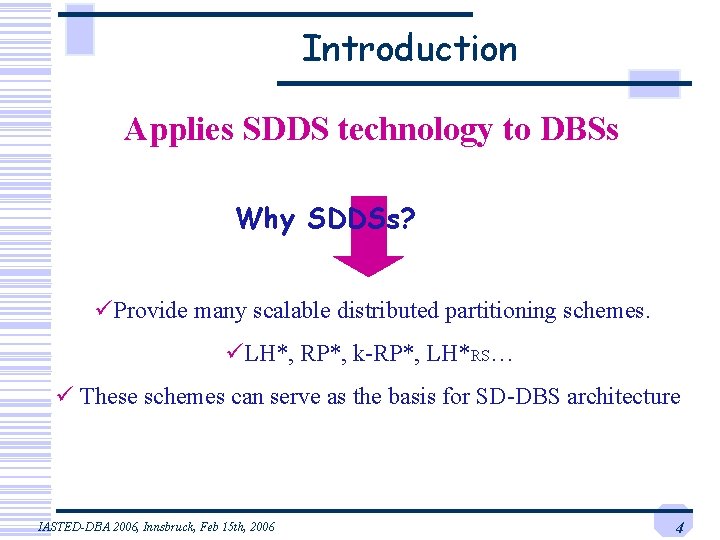 Introduction

Applies SDDS technology to DBSs

Why SDDSs?

✓Provide many scalable distributed partitioning schemes.

✓LH*, RP*, k-RP*, LH*RS…

✓ These schemes can serve as the basis for SD-DBS architecture

IASTED-DBA 2006, Innsbruck, Feb 15th, 2006

4